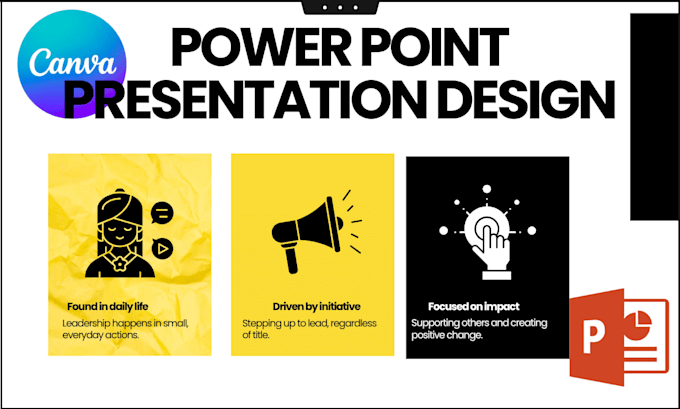 Canva

POWER POINT PRESENTATION DESIGN

Found in daily life
Leadership happens in small, everyday actions.

Driven by initiative
Stepping up to lead, regardless of title.

Focused on impact
Supporting others and creating positive change.

P